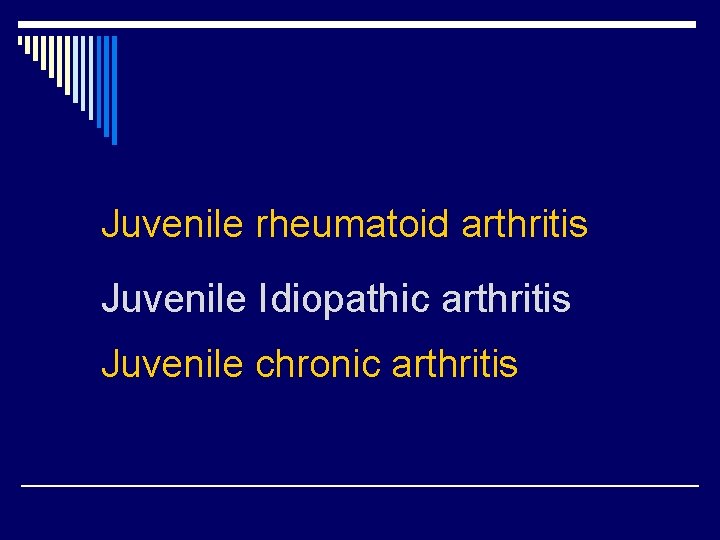 Juvenile rheumatoid arthritis

Juvenile Idiopathic arthritis

Juvenile chronic arthritis